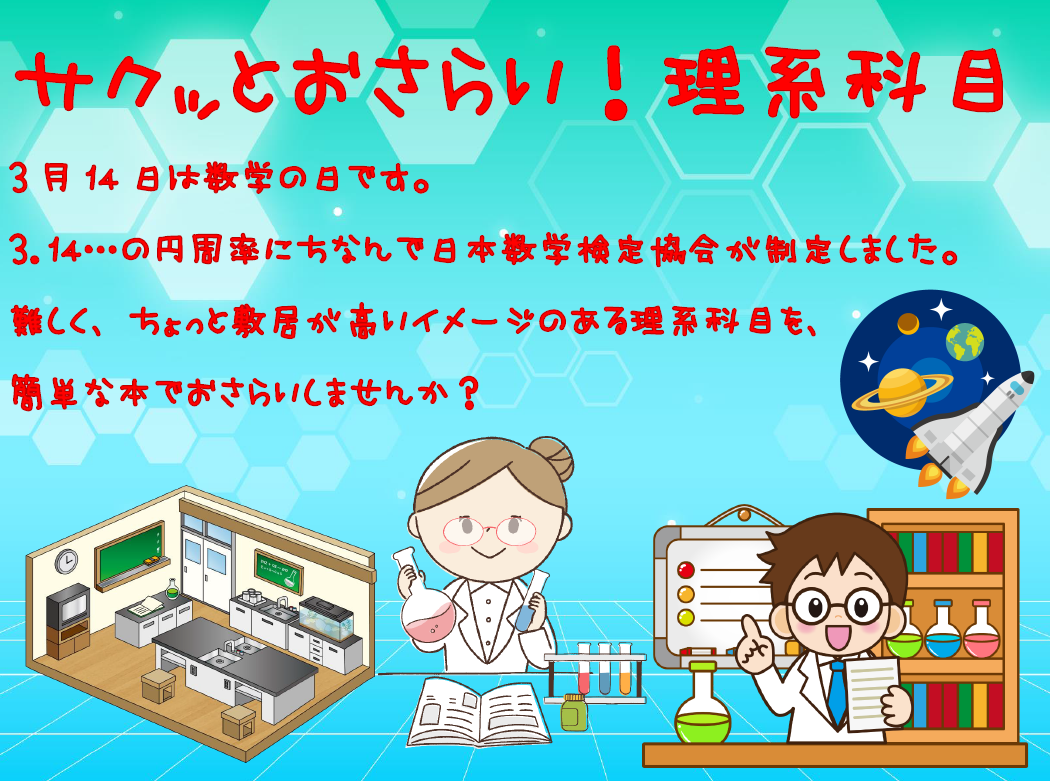 サクッとおさらい！理系科目

3月14日は数学の日です。

3.14…の円周率にちなんで日本数学検定協会が制定しました。

難しく、ちょっと敷居が高いイメージのある理系科目を、

簡単な本でおさらいしませんか？